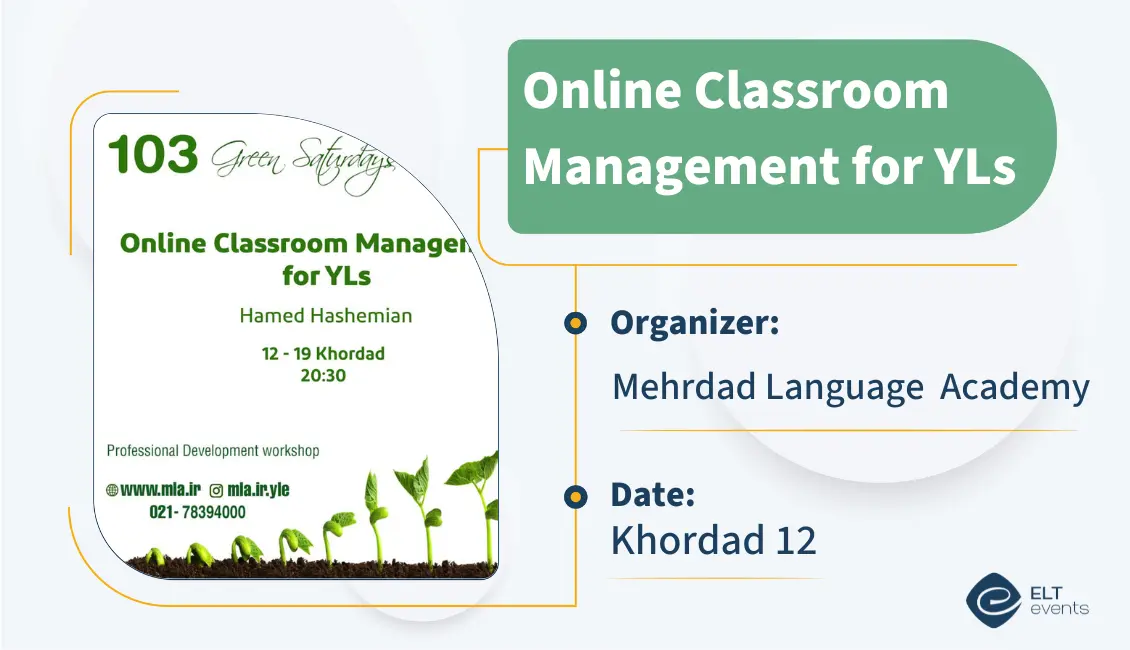 103 Green Saturdays

Online Classroom Managen
for YLs

Hamed Hashemian

12 - 19 Khordad
20:30

Professional Development workshop

www.mla.ir mla.ir.yle
021- 78394000

Online Classroom Management for YLs

Organizer:
Mehrdad Language Academy

Date:
Khordad 12

ELT events